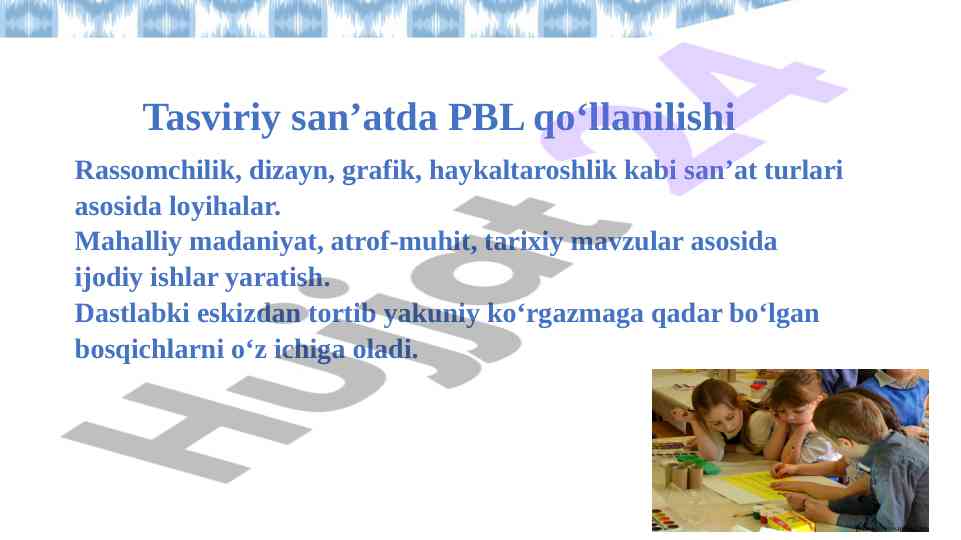 Tasviriy san’atda PBL qo‘llanilishi

Rassomchilik, dizayn, grafik, haykaltaroshlik kabi san’at turlari asosida loyihalar.
Mahalliy madaniyat, atrof-muhit, tarixiy mavzular asosida ijodiy ishlar yaratish.
Dastlabki eskizdan tortib yakuniy ko‘rgazmaga qadar bo‘lgan bosqichlarni o‘z ichiga oladi.

Hujjat 24